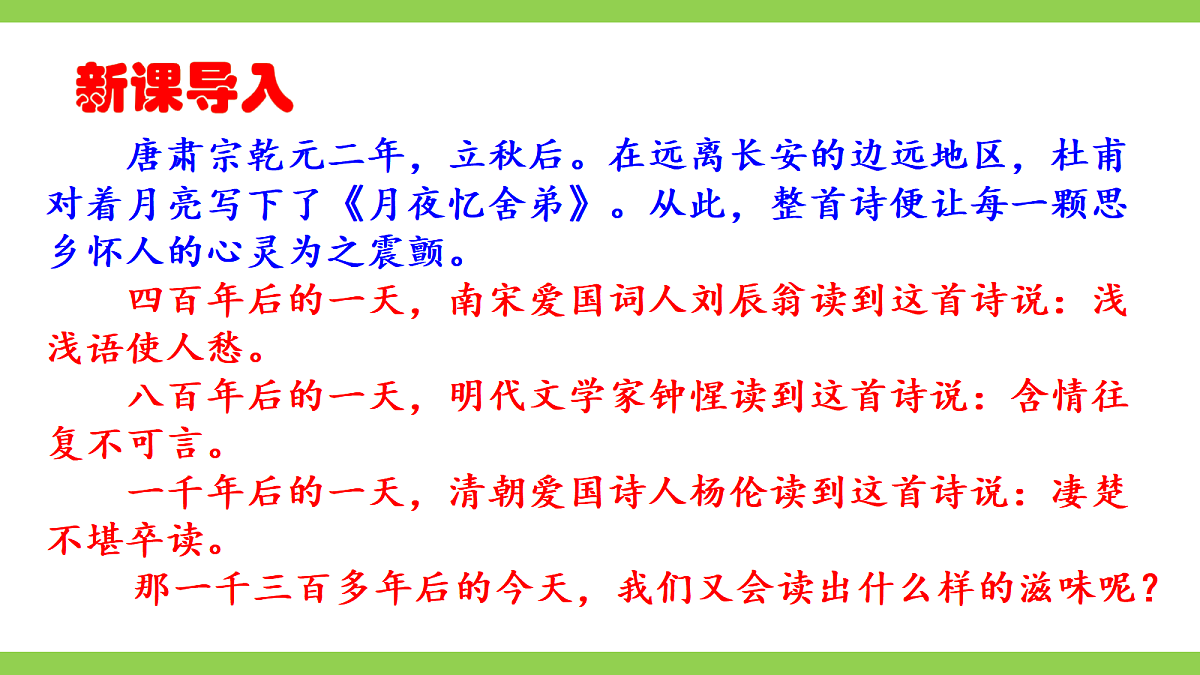 新课导入

唐肃宗乾元二年，立秋后。在远离长安的边远地区，杜甫对着月亮写下了《月夜忆舍弟》。从此，整首诗便让每一颗思乡怀人的心灵为之震颤。

四百年后的一天，南宋爱国词人刘辰翁读到这首诗说：浅浅语使人愁。

八百年后的一天，明代文学家钟惺读到这首诗说：含情往复不可言。

一千年后的一天，清朝爱国诗人杨伦读到这首诗说：凄楚不堪卒读。

那一千三百多年后的今天，我们又会读出什么样的滋味呢？